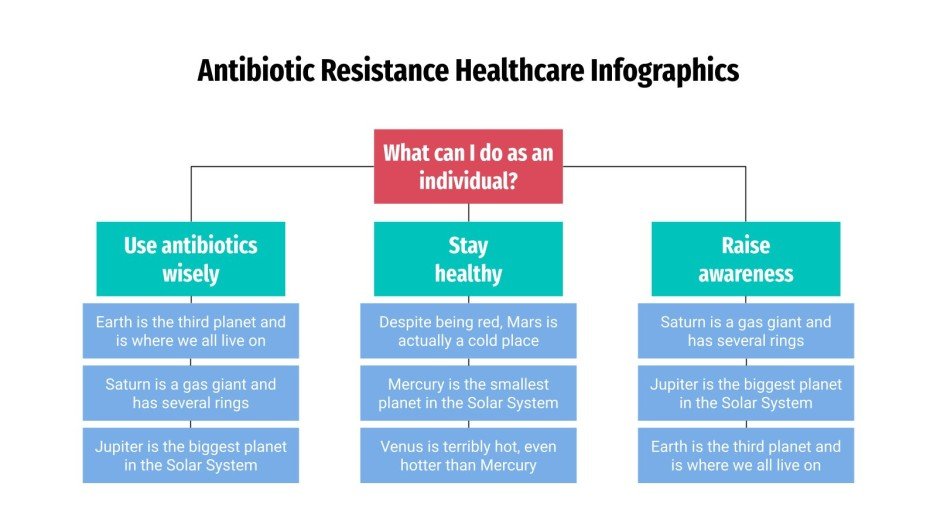 Antibiotic Resistance Healthcare Infographics

What can I do as an individual?

Use antibiotics wisely

Earth is the third planet and is where we all live on

Saturn is a gas giant and has several rings

Jupiter is the biggest planet in the Solar System

Stay healthy

Despite being red, Mars is actually a cold place

Mercury is the smallest planet in the Solar System

Venus is terribly hot, even hotter than Mercury

Raise awareness

Saturn is a gas giant and has several rings

Jupiter is the biggest planet in the Solar System

Earth is the third planet and is where we all live on